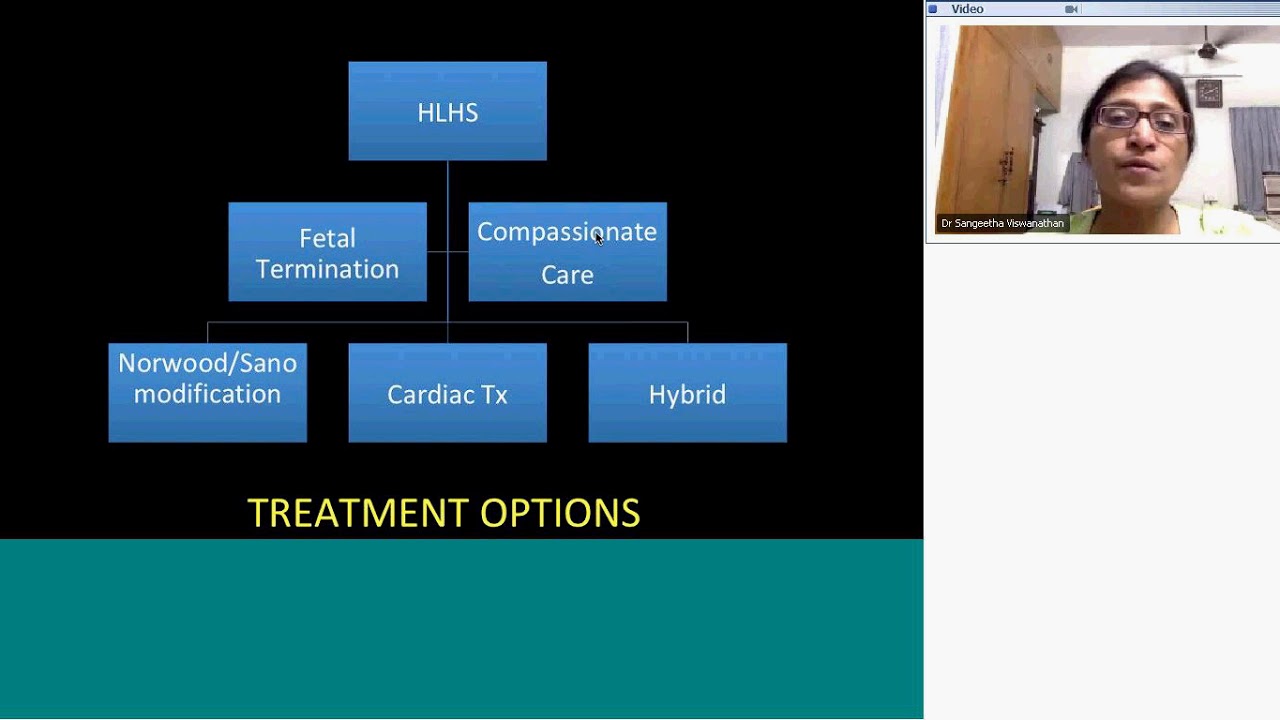 HLHS

Fetal Termination

Compassionate Care

Norwood/Sano modification

Cardiac Tx

Hybrid

TREATMENT OPTIONS

Video

Dr Sangeetha Viswanathan